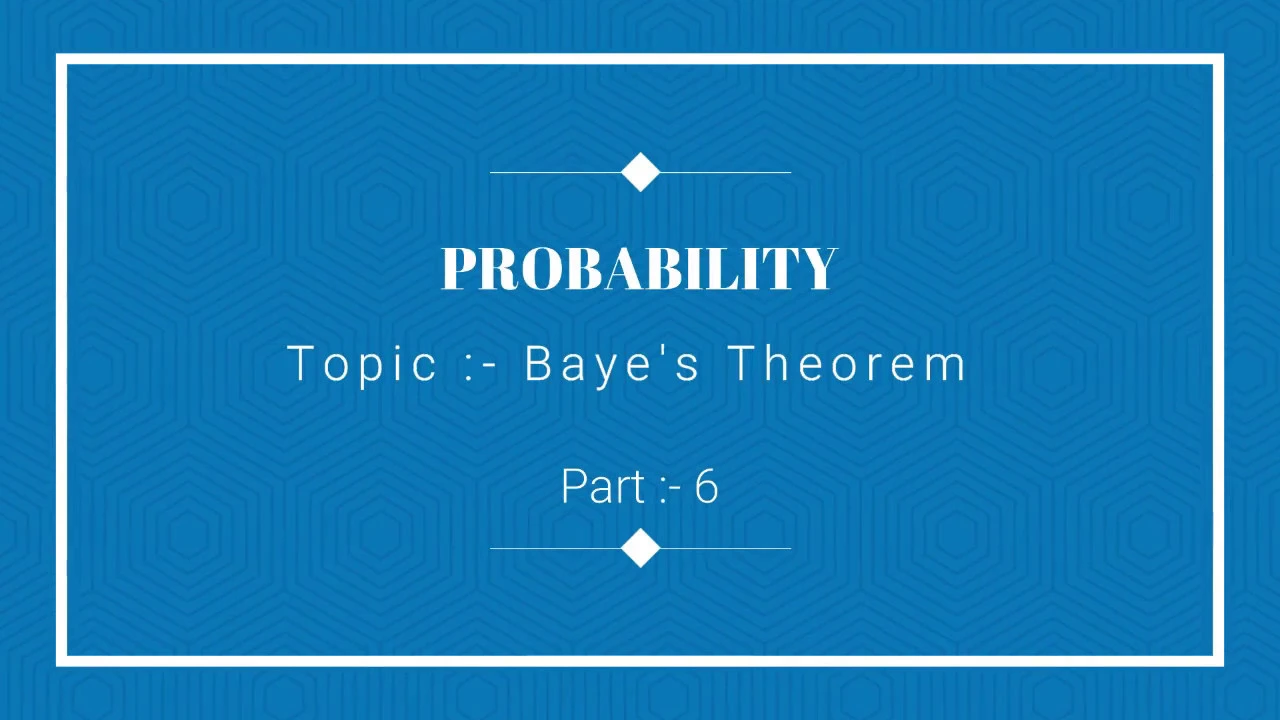 PROBABILITY

Topic :- Baye's Theorem

Part :- 6